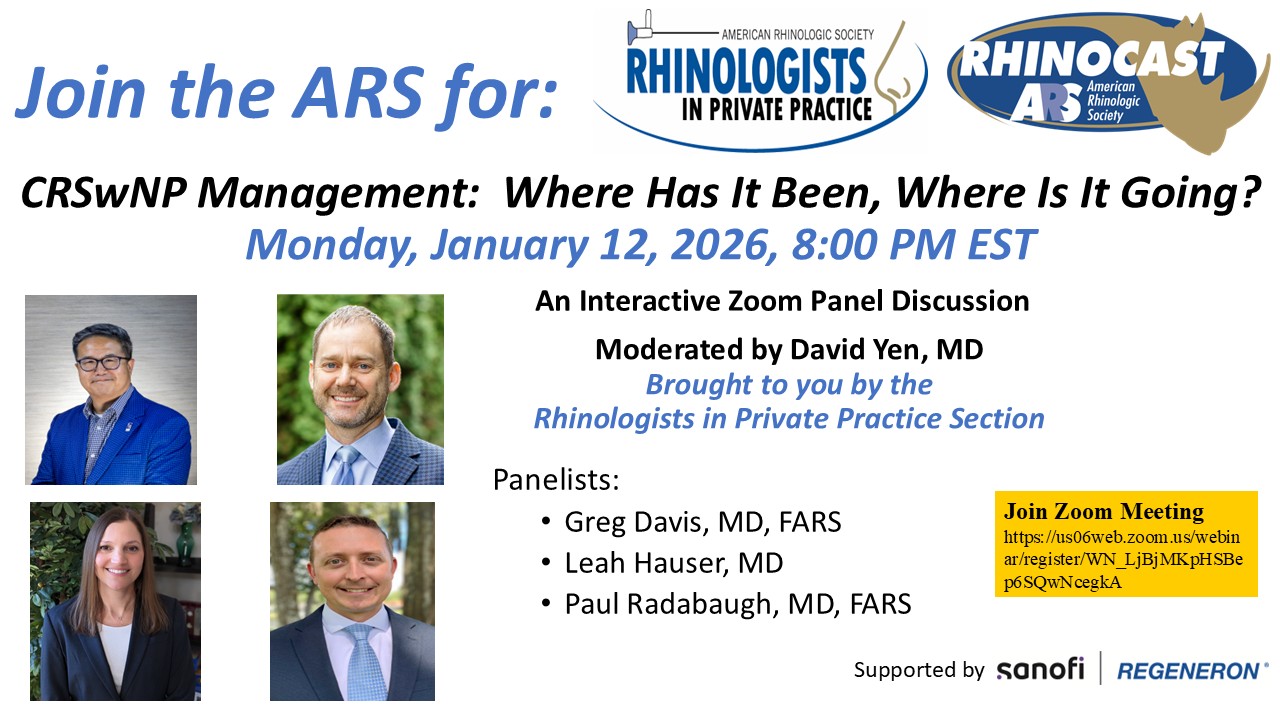 Join the ARS for:

AMERICAN RHINOLOGIC SOCIETY
RHINOLOGISTS IN PRIVATE PRACTICE

RHINOCAST
ARS American Rhinologic Society

CRSwNP Management: Where Has It Been, Where Is It Going?
Monday, January 12, 2026, 8:00 PM EST

An Interactive Zoom Panel Discussion

Moderated by David Yen, MD
Brought to you by the Rhinologists in Private Practice Section

Panelists:
• Greg Davis, MD, FARS
• Leah Hauser, MD
• Paul Radabaugh, MD, FARS

Join Zoom Meeting
https://us06web.zoom.us/webinar/register/WN_LjBjMKpHSBep6SQwNcegkA

Supported by sanofi | REGENERON®